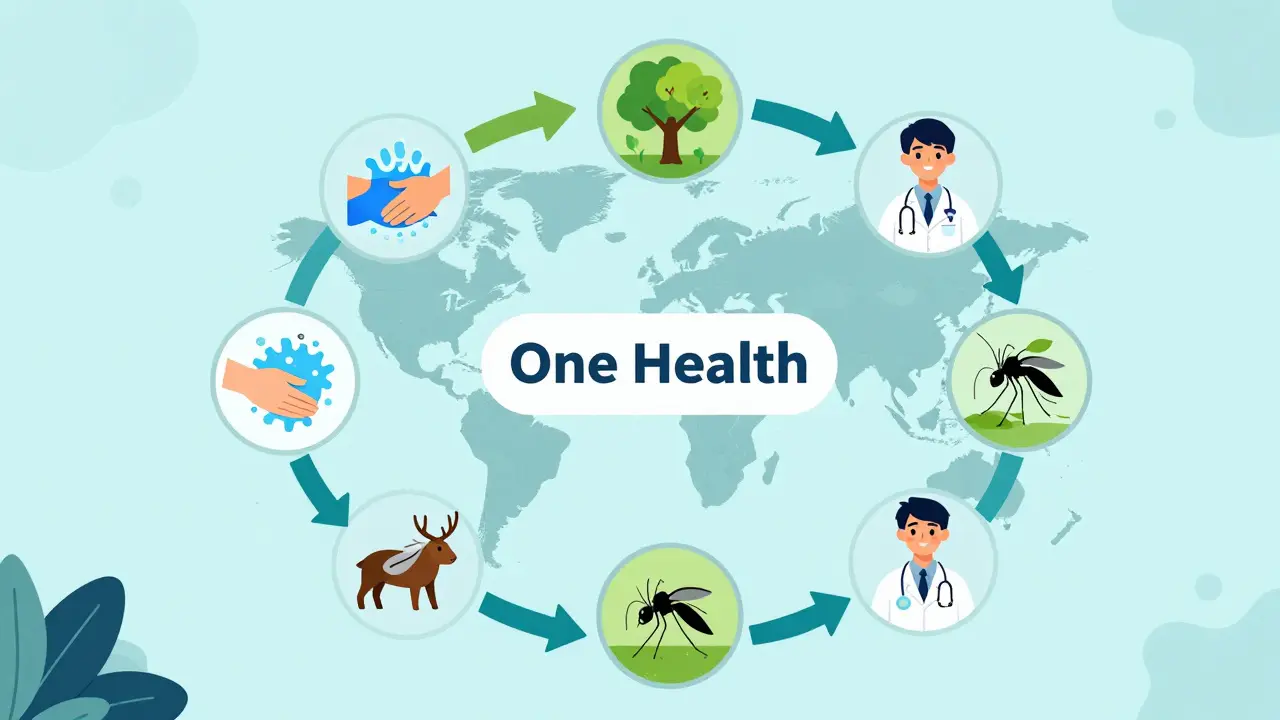 One Health